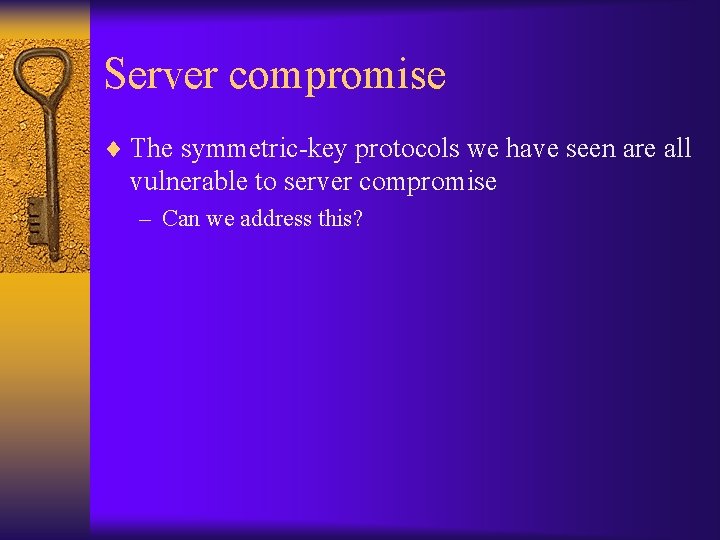 Server compromise

♦ The symmetric-key protocols we have seen are all vulnerable to server compromise

– Can we address this?